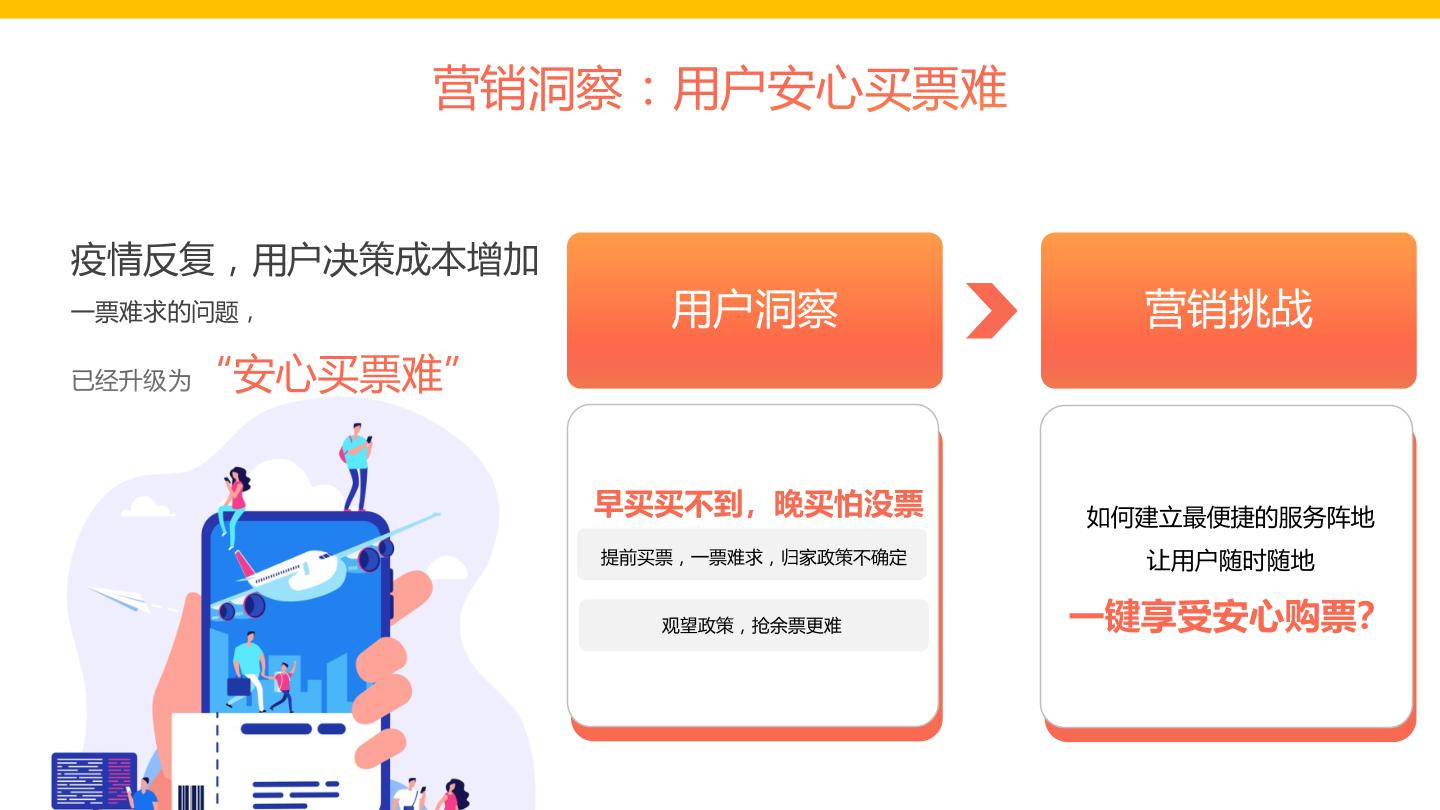 营销洞察：用户安心买票难

疫情反复，用户决策成本增加
一票难求的问题，
已经升级为 “安心买票难”

用户洞察

早买买不到，晚买怕没票
提前买票，一票难求，归家政策不确定
观望政策，抢余票更难

营销挑战

如何建立最便捷的服务阵地
让用户随时随地
一键享受安心购票?